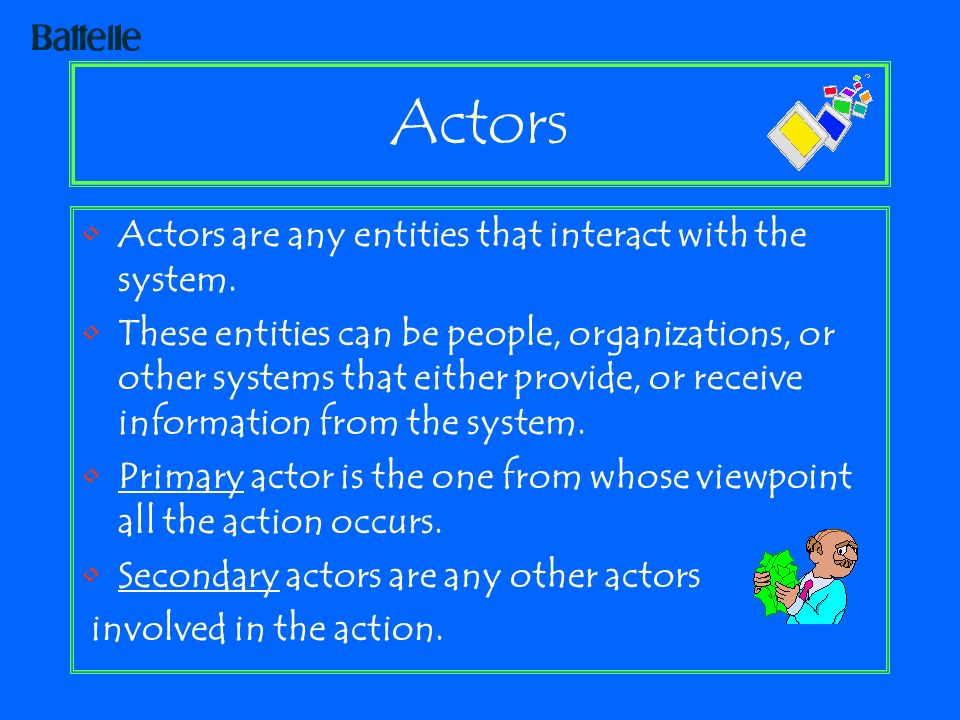 Battelle

Actors

Actors are any entities that interact with the system.

These entities can be people, organizations, or other systems that either provide, or receive information from the system.

Primary actor is the one from whose viewpoint all the action occurs.

Secondary actors are any other actors involved in the action.